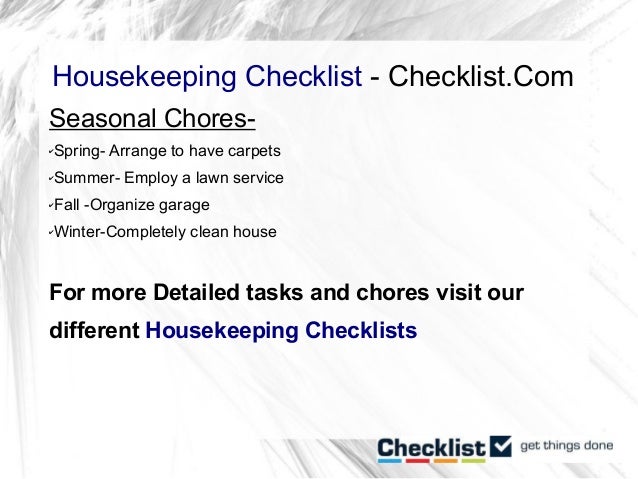 Housekeeping Checklist - Checklist.Com

Seasonal Chores-

✓Spring- Arrange to have carpets

✓Summer- Employ a lawn service

✓Fall -Organize garage

✓Winter-Completely clean house

For more Detailed tasks and chores visit our different Housekeeping Checklists

Checklist get things done